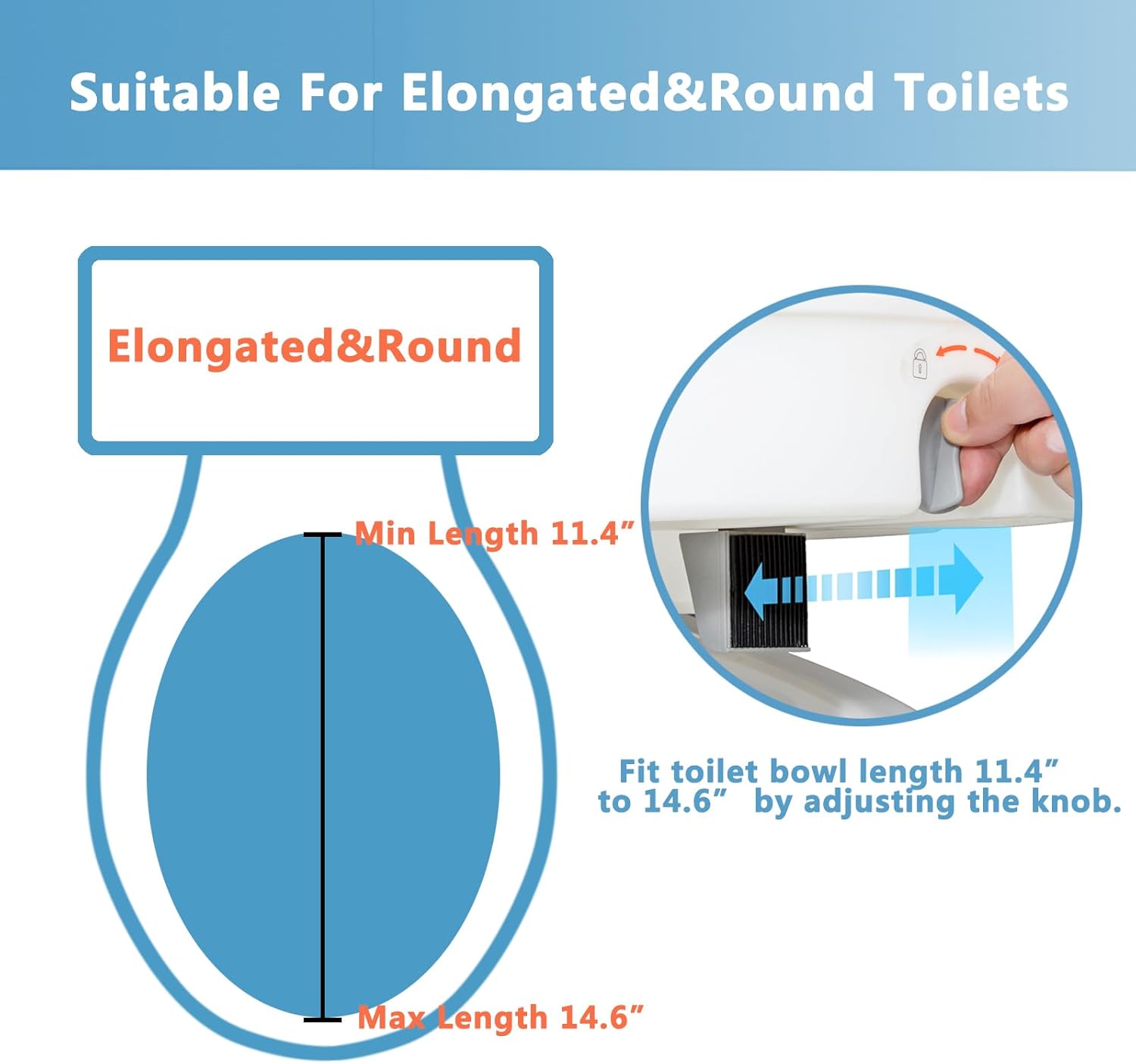 Suitable For Elongated&Round Toilets

Elongated&Round

Min Length 11.4”

Max Length 14.6”

Fit toilet bowl length 11.4” to 14.6” by adjusting the knob.